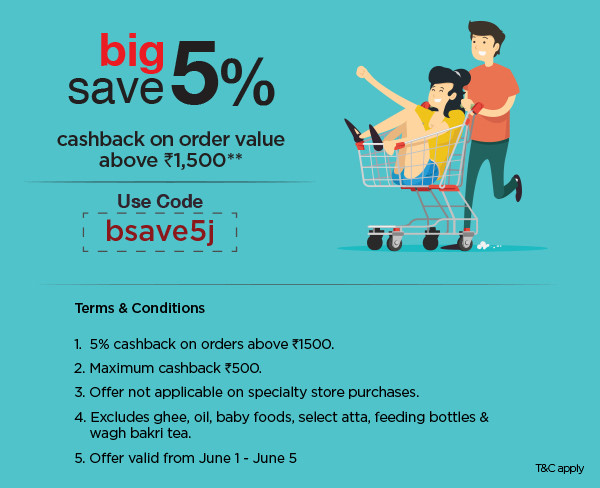 big
save 5%

cashback on order value above ₹1,500**

Use Code
bsave5j

Terms & Conditions

1. 5% cashback on orders above ₹1500.
2. Maximum cashback ₹500.
3. Offer not applicable on specialty store purchases.
4. Excludes ghee, oil, baby foods, select atta, feeding bottles & wagh bakri tea.
5. Offer valid from June 1 - June 5

T&C apply